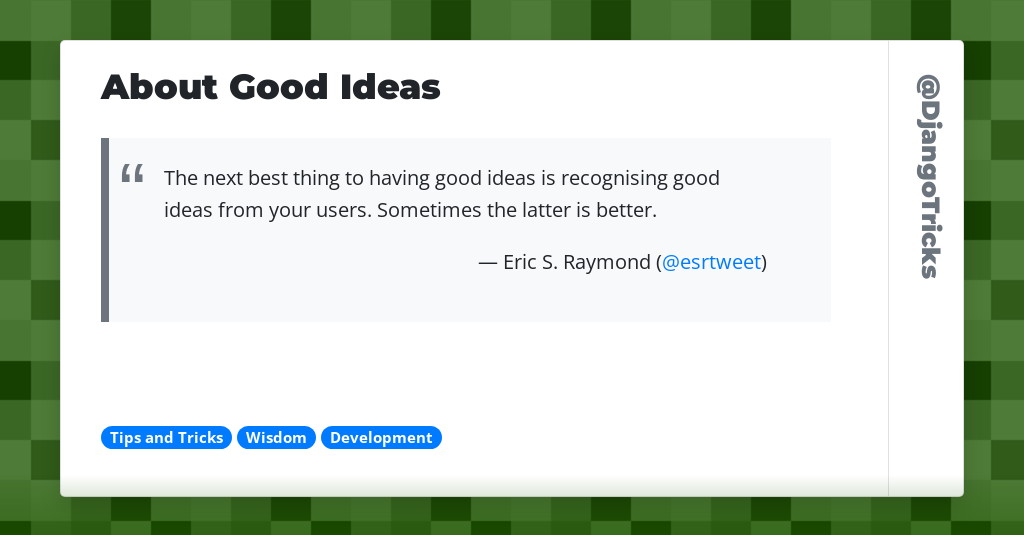 About Good Ideas

“ The next best thing to having good ideas is recognising good ideas from your users. Sometimes the latter is better.

— Eric S. Raymond (@esrtweet)

Tips and Tricks Wisdom Development

@DjangoTricks